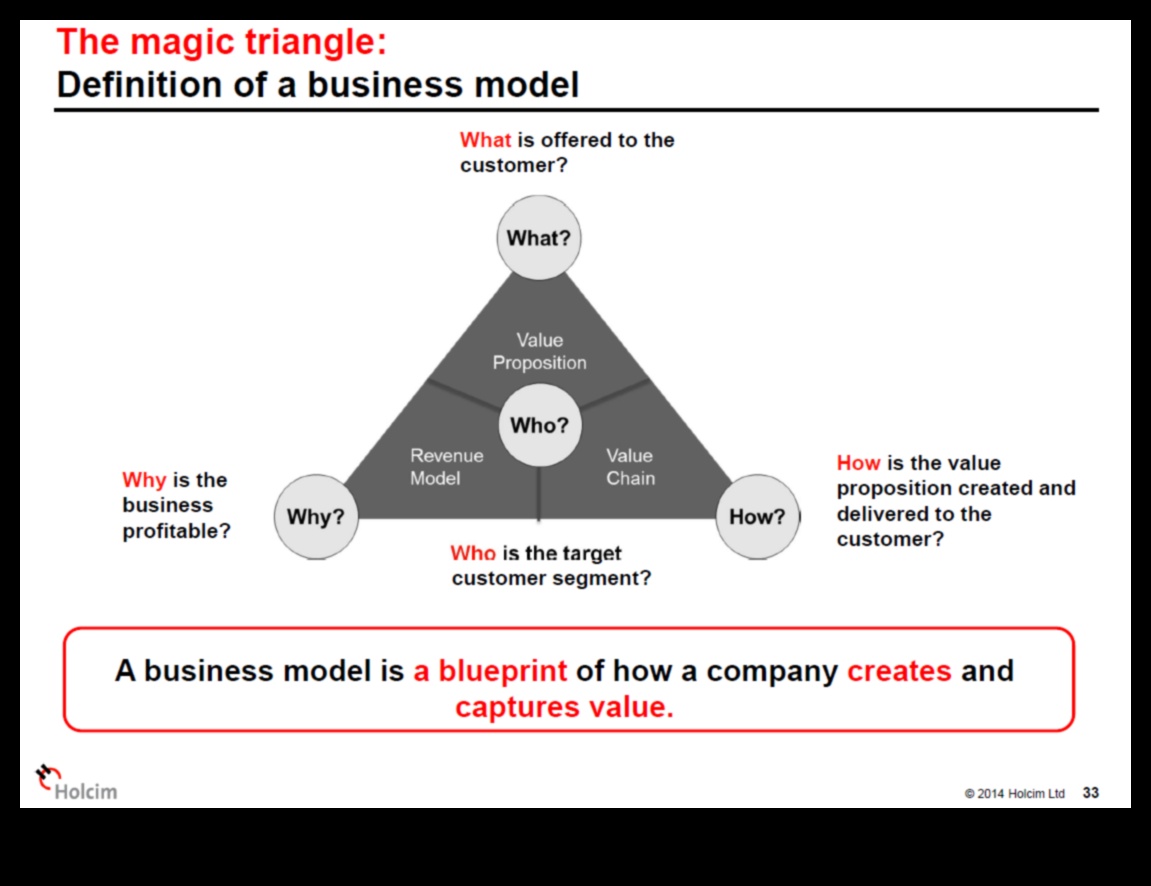 The magic triangle:
Definition of a business model

What is offered to the customer?

What?

Value Proposition

Who?

Revenue Model

Value Chain

Why is the business profitable?

Why?

How?

How is the value proposition created and delivered to the customer?

Who is the target customer segment?

A business model is a blueprint of how a company creates and captures value.

Holcim

© 2014 Holcim Ltd 33